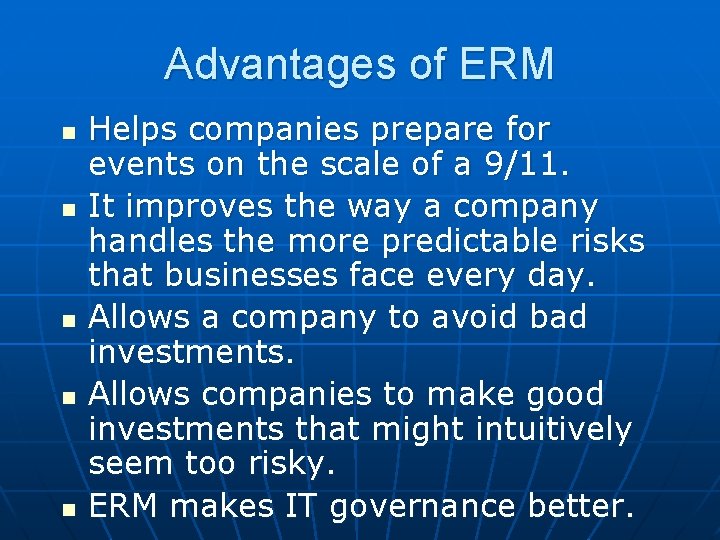 Advantages of ERM

- Helps companies prepare for events on the scale of a 9/11.
- It improves the way a company handles the more predictable risks that businesses face every day.
- Allows a company to avoid bad investments.
- Allows companies to make good investments that might intuitively seem too risky.
- ERM makes IT governance better.